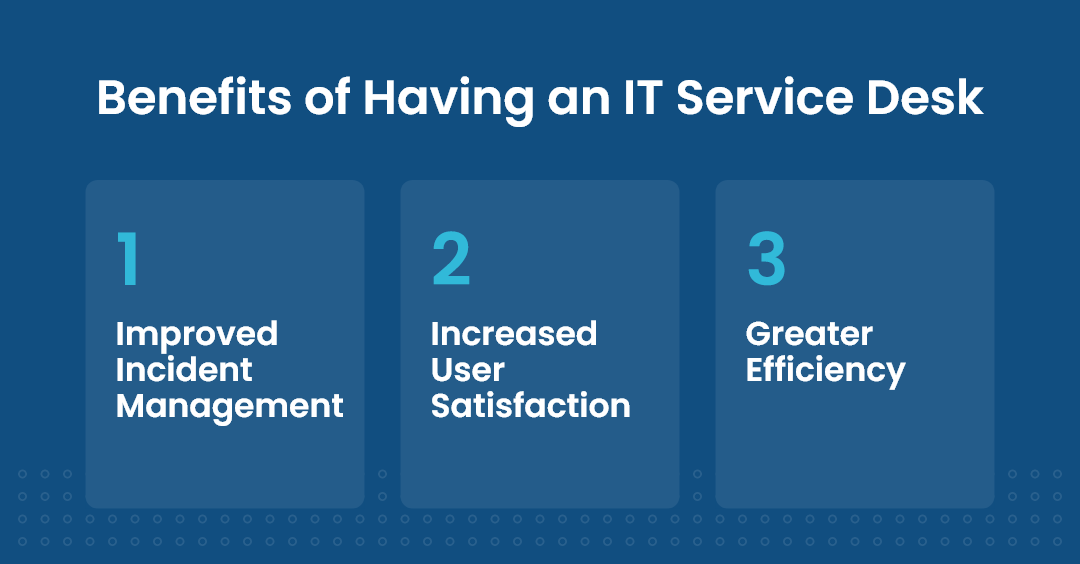 Benefits of Having an IT Service Desk

1
Improved Incident Management

2
Increased User Satisfaction

3
Greater Efficiency